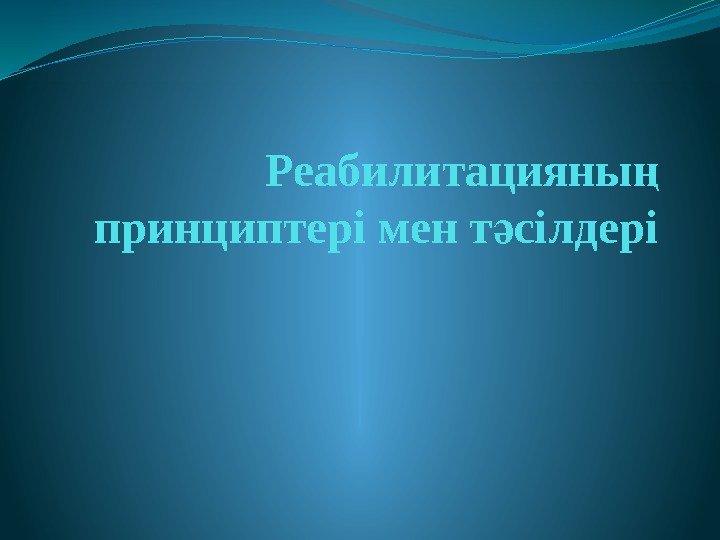 Реабилитацияның принциптері мен тәсілдері